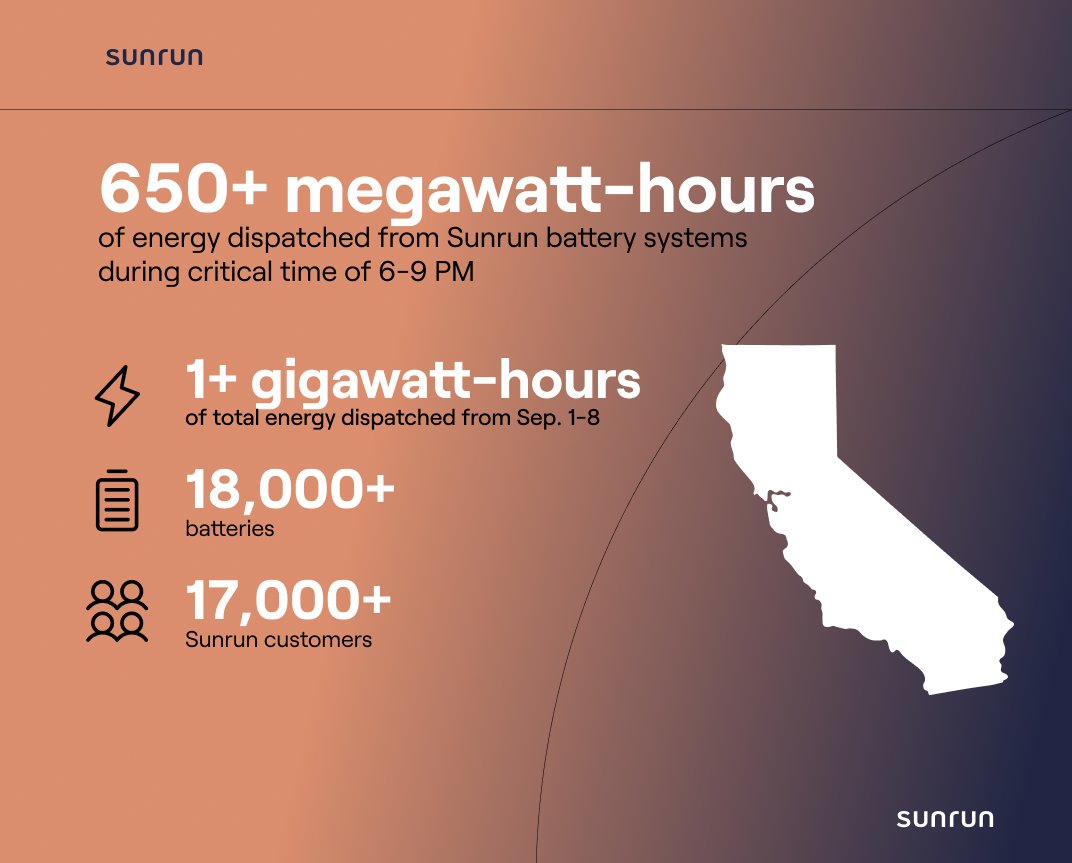 sunrun

650+ megawatt-hours

of energy dispatched from Sunrun battery systems during critical time of 6-9 PM

1+ gigawatt-hours

of total energy dispatched from Sep. 1-8

18,000+

batteries

17,000+

Sunrun customers

sunrun